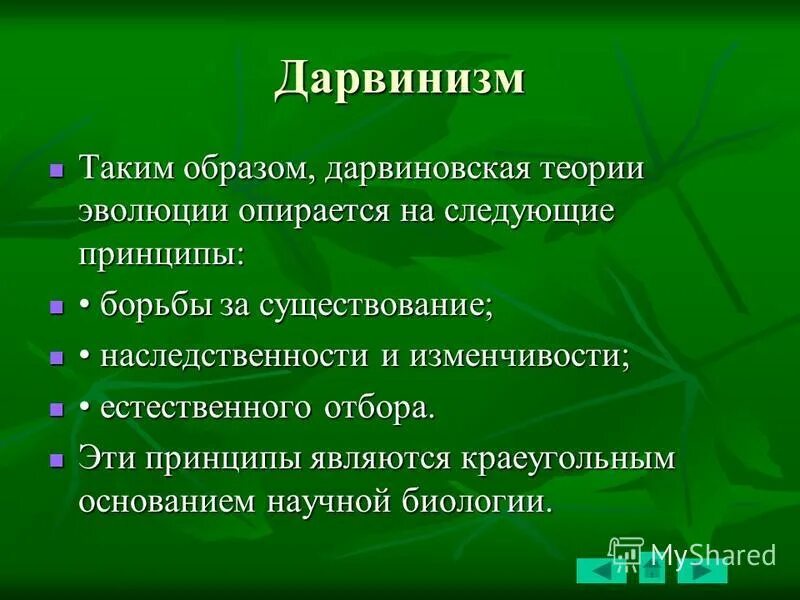 Дарвинизм

Таким образом, дарвиновская теории эволюции опирается на следующие принципы:

• борьбы за существование;

• наследственности и изменчивости;

• естественного отбора.

Эти принципы являются краеугольным основанием научной биологии.

MyShared